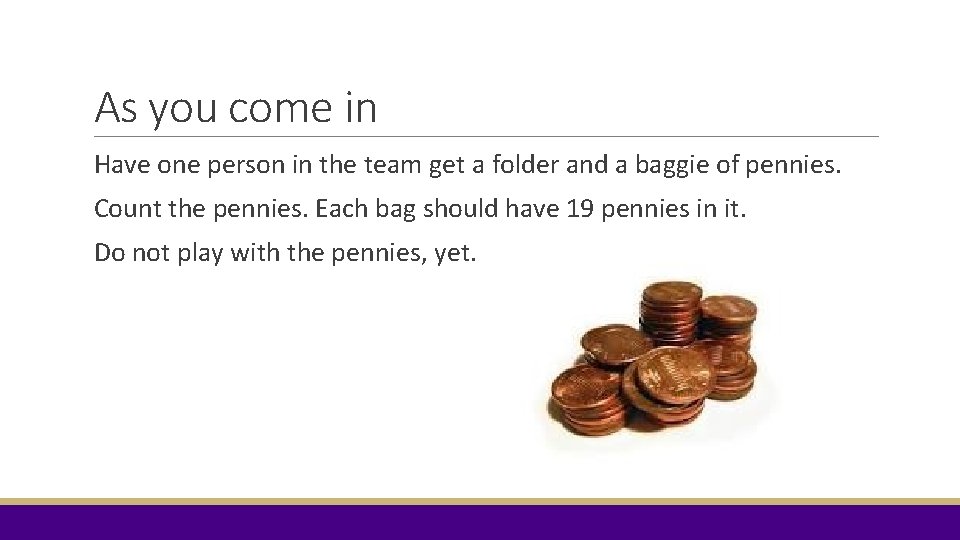 As you come in

Have one person in the team get a folder and a baggie of pennies.

Count the pennies. Each bag should have 19 pennies in it.

Do not play with the pennies, yet.